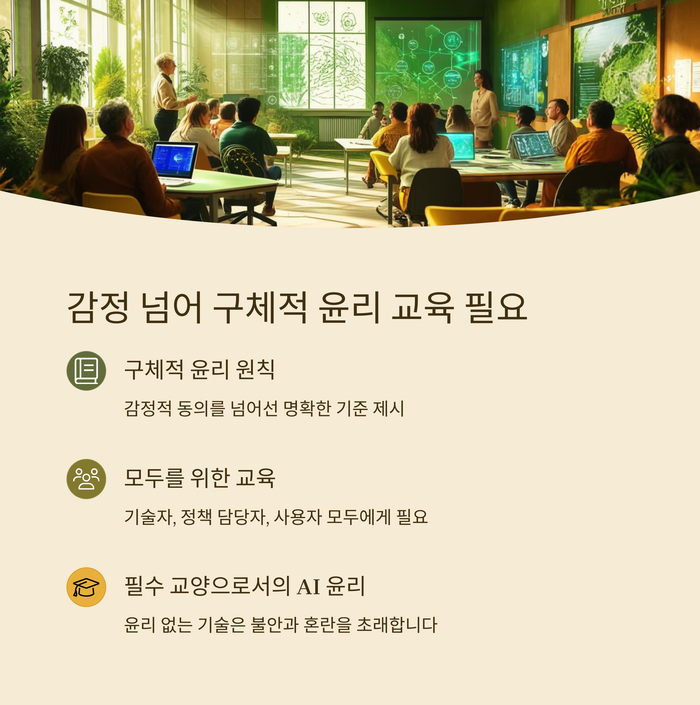 감정 넘어 구체적 윤리 교육 필요

구체적 윤리 원칙

감정적 동의를 넘어선 명확한 기준 제시

모두를 위한 교육

기술자, 정책 담당자, 사용자 모두에게 필요

필수 교양으로서의 AI 윤리

윤리 없는 기술은 불안과 혼란을 초래합니다